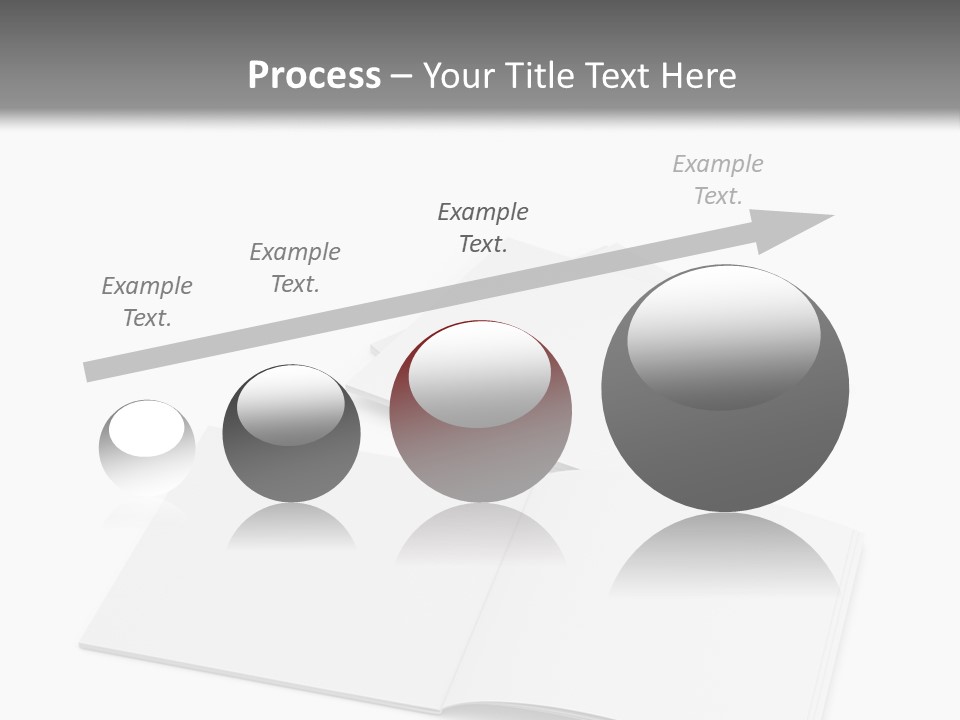 Process – Your Title Text Here

Example Text.

Example Text.

Example Text.

Example Text.